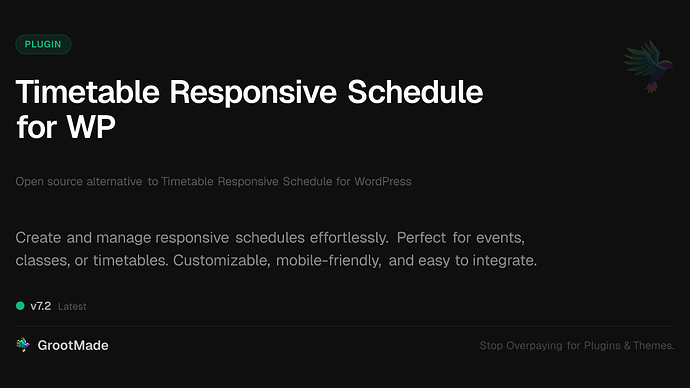 PLUGIN

Timetable Responsive Schedule for WP

Open source alternative to Timetable Responsive Schedule for WordPress

Create and manage responsive schedules effortlessly. Perfect for events, classes, or timetables. Customizable, mobile-friendly, and easy to integrate.

v7.2 Latest

GrootMade

Stop Overpaying for Plugins & Themes.